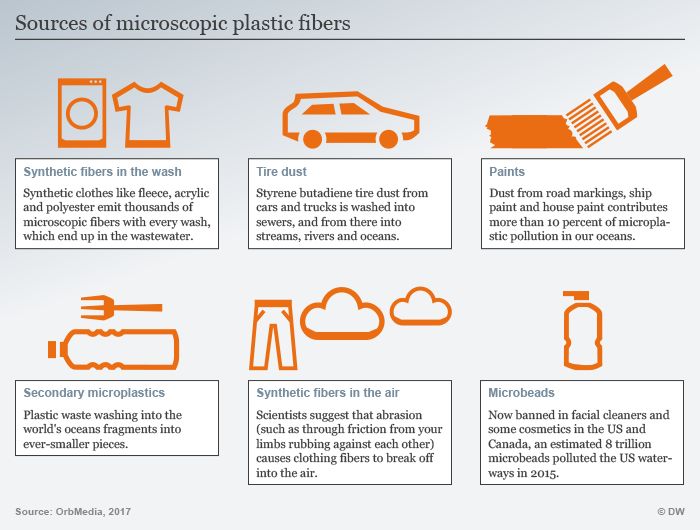 Sources of microscopic plastic fibers

Synthetic fibers in the wash

Synthetic clothes like fleece, acrylic and polyester emit thousands of microscopic fibers with every wash, which end up in the wastewater.

Tire dust

Styrene butadiene tire dust from cars and trucks is washed into sewers, and from there into streams, rivers and oceans.

Paints

Dust from road markings, ship paint and house paint contributes more than 10 percent of microplastic pollution in our oceans.

Secondary microplastics

Plastic waste washing into the world's oceans fragments into ever-smaller pieces.

Synthetic fibers in the air

Scientists suggest that abrasion (such as through friction from your limbs rubbing against each other) causes clothing fibers to break off into the air.

Microbeads

Now banned in facial cleaners and some cosmetics in the US and Canada, an estimated 8 trillion microbeads polluted the US waterways in 2015.

Source: OrbMedia, 2017

© DW